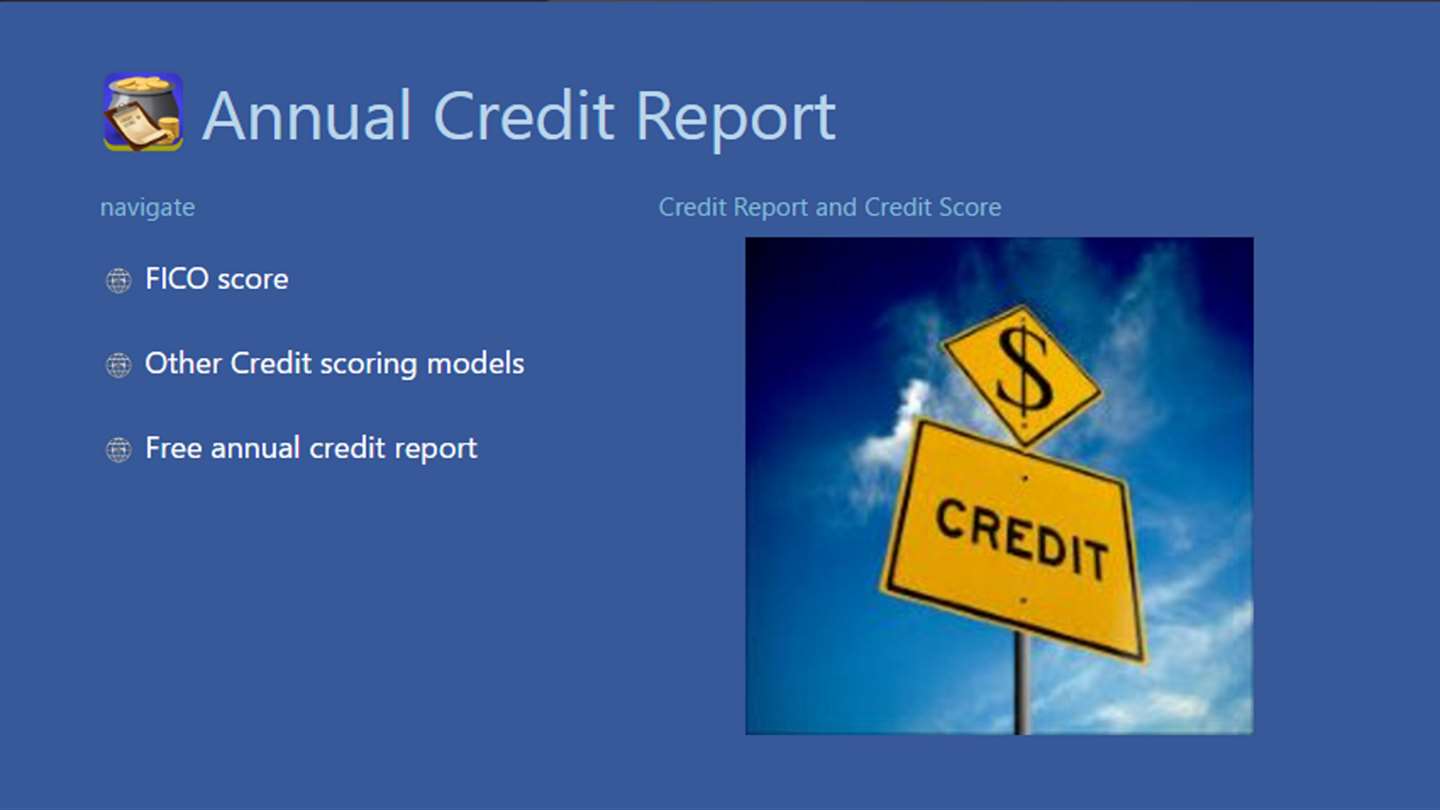 Annual Credit Report

navigate

FICO score

Other Credit scoring models

Free annual credit report

Credit Report and Credit Score

$

CREDIT